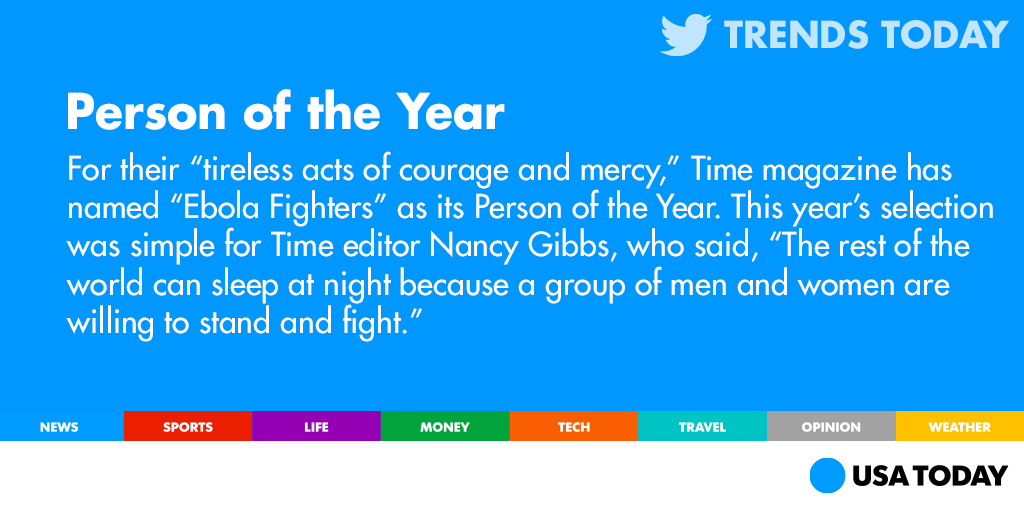 TRENDS TODAY

Person of the Year

For their “tireless acts of courage and mercy,” Time magazine has named “Ebola Fighters” as its Person of the Year. This year’s selection was simple for Time editor Nancy Gibbs, who said, “The rest of the world can sleep at night because a group of men and women are willing to stand and fight.”

NEWS SPORTS LIFE MONEY TECH TRAVEL OPINION WEATHER

USA TODAY